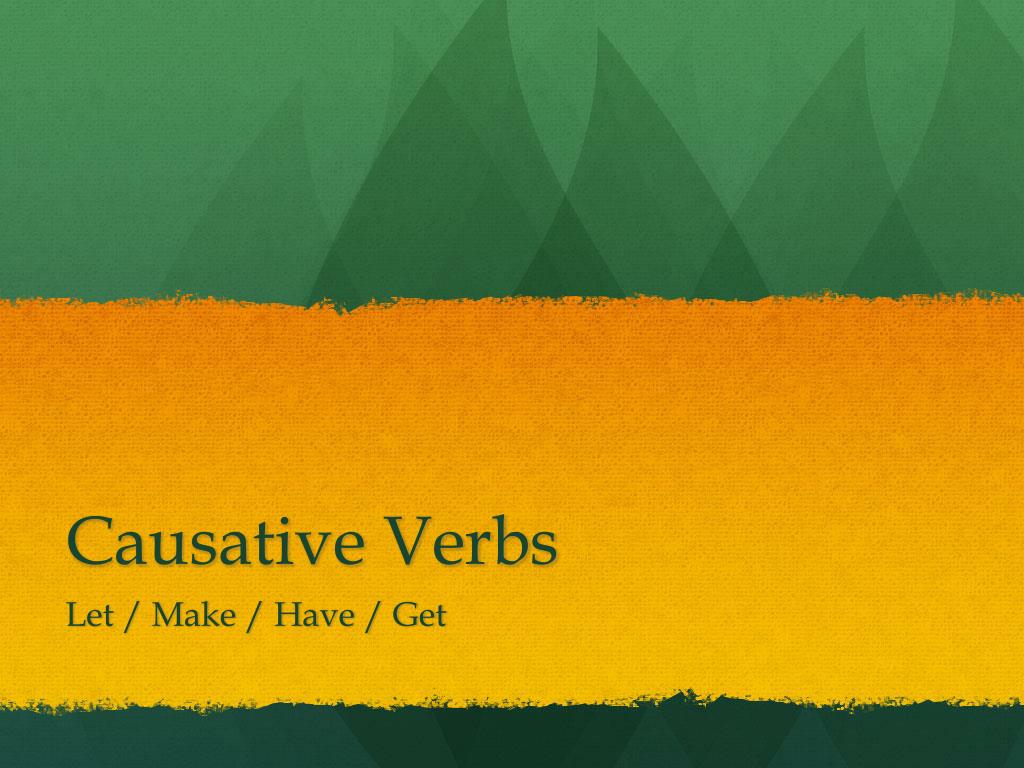 Causative Verbs

Let / Make / Have / Get